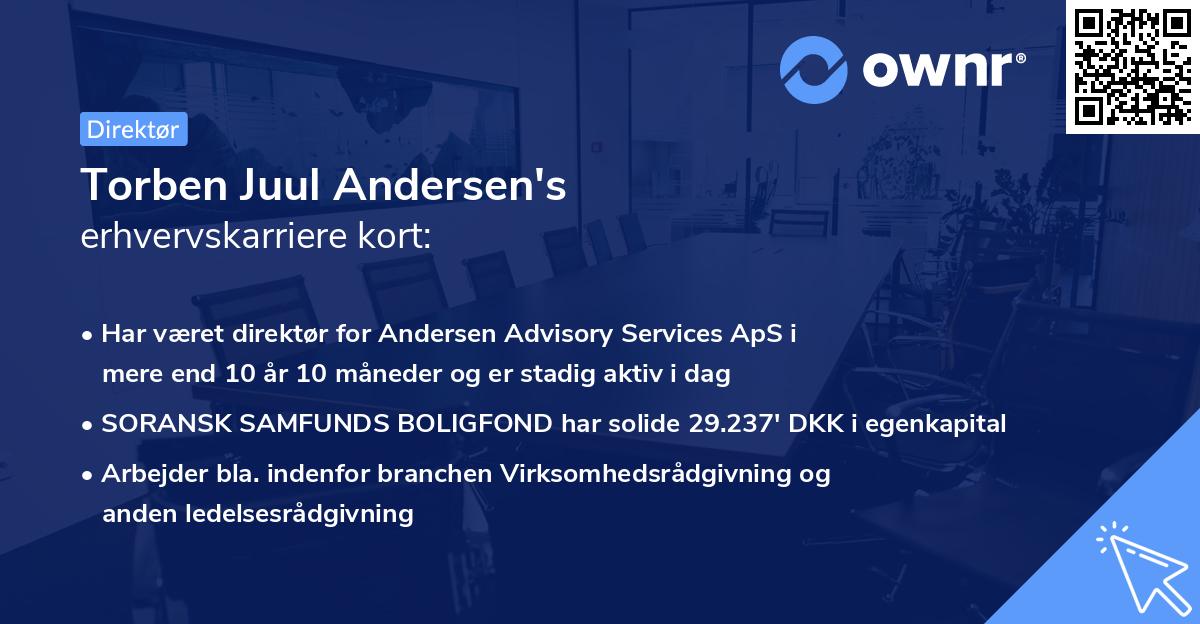 ownr®

Direktør

Torben Juul Andersen's
erhvervskarriere kort:

• Har været direktør for Andersen Advisory Services ApS i mere end 10 år 10 måneder og er stadig aktiv i dag

• SORANSK SAMFUNDS BOLIGFOND har solide 29.237' DKK i egenkapital

• Arbejder bla. indenfor branchen Virksomhedsrådgivning og anden ledelsesrådgivning